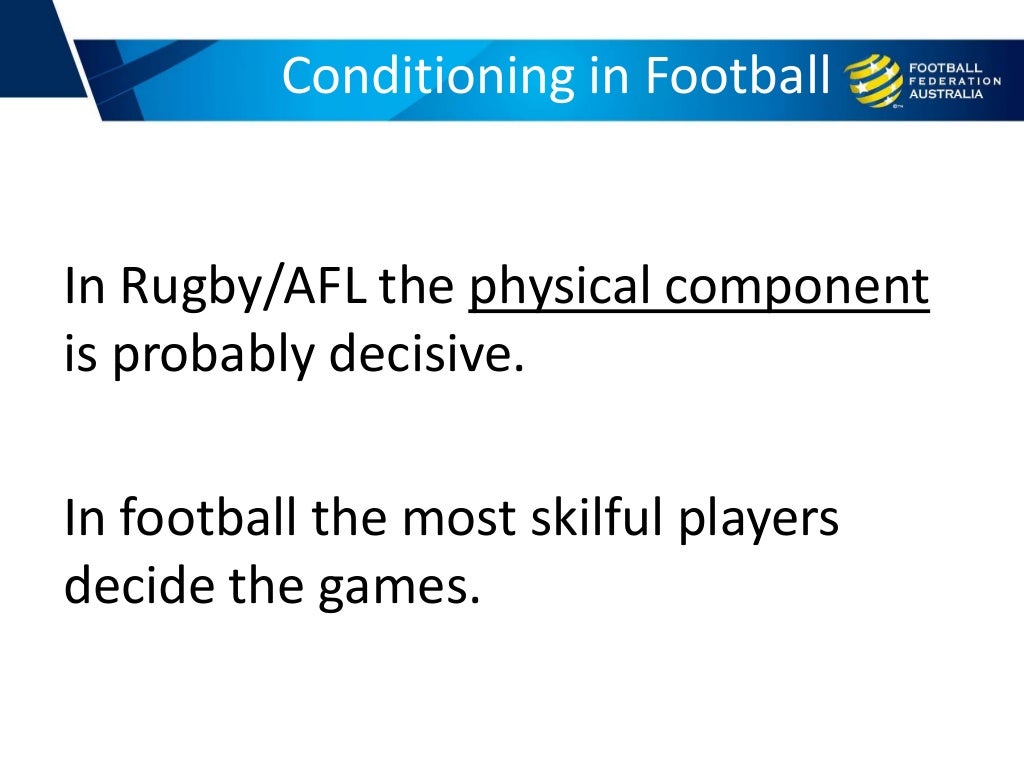 Conditioning in Football

FOOTBALL FEDERATION AUSTRALIA

In Rugby/AFL the physical component is probably decisive.

In football the most skilful players decide the games.